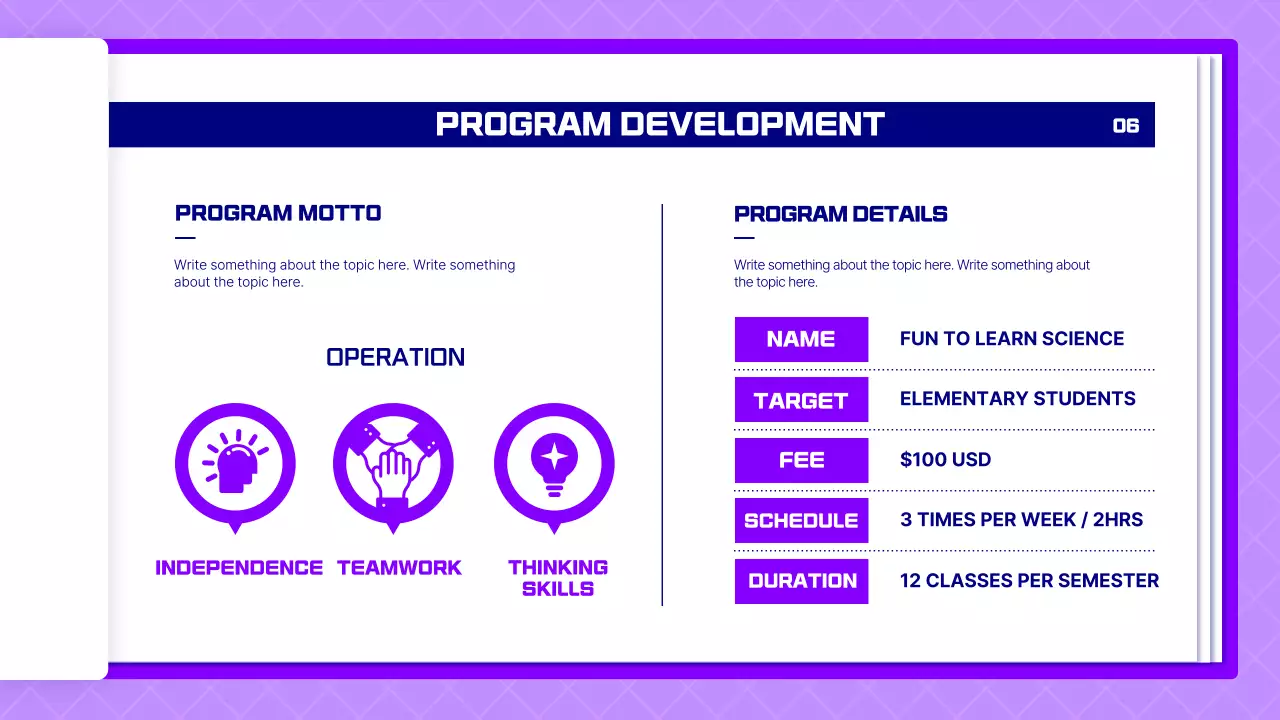 PROGRAM DEVELOPMENT 06

PROGRAM MOTTO

Write something about the topic here. Write something about the topic here.

OPERATION

INDEPENDENCE TEAMWORK THINKING SKILLS

PROGRAM DETAILS

Write something about the topic here. Write something about the topic here.

| NAME | FUN TO LEARN SCIENCE |
|---|---|
| TARGET | ELEMENTARY STUDENTS |
| FEE | $100 USD |
| SCHEDULE | 3 TIMES PER WEEK / 2HRS |
| DURATION | 12 CLASSES PER SEMESTER |